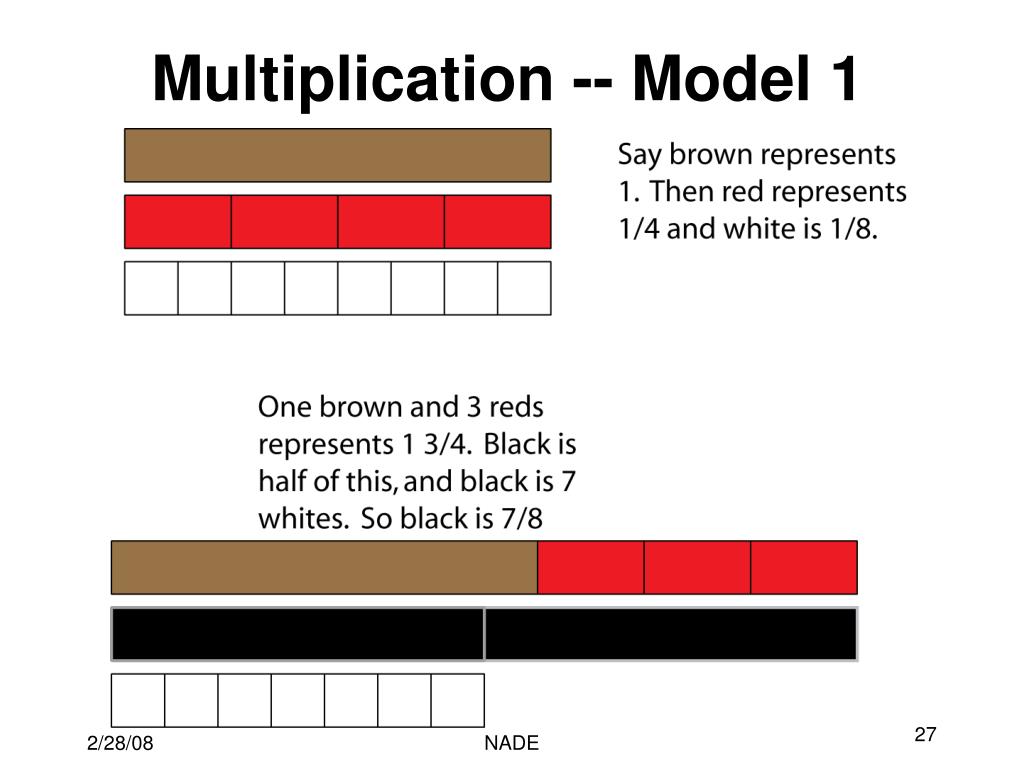 Multiplication -- Model 1

Say brown represents 1. Then red represents 1/4 and white is 1/8.

One brown and 3 reds represents 1 3/4. Black is half of this, and black is 7 whites. So black is 7/8

2/28/08

NADE

27